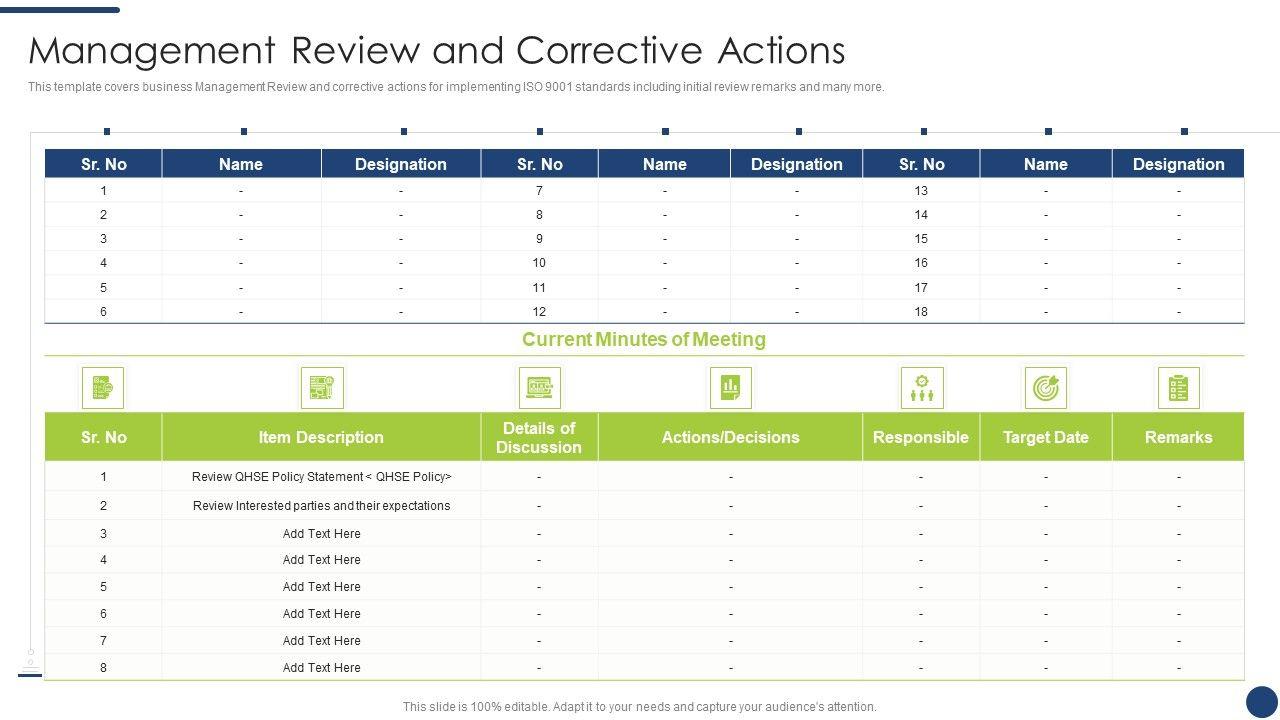 Management Review and Corrective Actions

This template covers business Management Review and corrective actions for implementing ISO 9001 standards including initial review remarks and many more.

| Sr. No | Name | Designation | Sr. No | Name | Designation | Sr. No | Name | Designation |
|---|---|---|---|---|---|---|---|---|
| 1 | - | - | 7 | - | - | 13 | - | - |
| 2 | - | - | 8 | - | - | 14 | - | - |
| 3 | - | - | 9 | - | - | 15 | - | - |
| 4 | - | - | 10 | - | - | 16 | - | - |
| 5 | - | - | 11 | - | - | 17 | - | - |
| 6 | - | - | 12 | - | - | 18 | - | - |

Current Minutes of Meeting

| Sr. No | Item Description | Details of Discussion | Actions/Decisions | Responsible | Target Date | Remarks |
|---|---|---|---|---|---|---|
| 1 | Review QHSE Policy Statement < QHSE Policy> | - | - | - | - | - |
| 2 | Review Interested parties and their expectations | - | - | - | - | - |
| 3 | Add Text Here | - | - | - | - | - |
| 4 | Add Text Here | - | - | - | - | - |
| 5 | Add Text Here | - | - | - | - | - |
| 6 | Add Text Here | - | - | - | - | - |
| 7 | Add Text Here | - | - | - | - | - |
| 8 | Add Text Here | - | - | - | - | - |

This slide is 100% editable. Adapt it to your needs and capture your audience's attention.